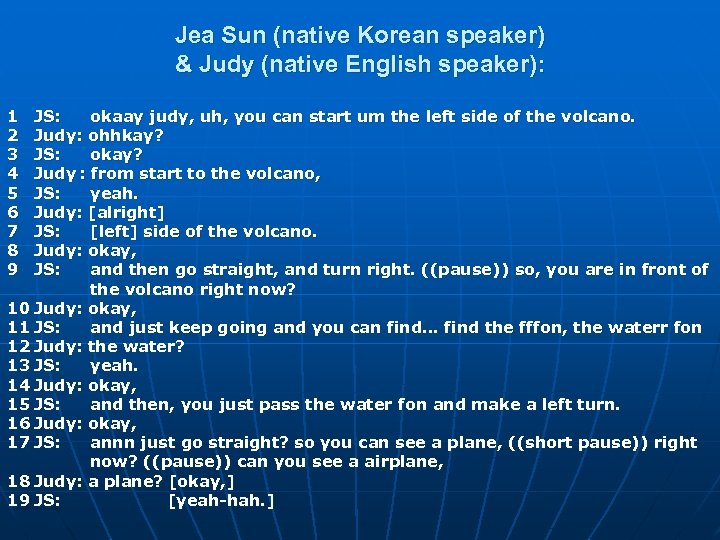 Jea Sun (native Korean speaker)
& Judy (native English speaker):

1 JS: okaay judy, uh, you can start um the left side of the volcano.
2 Judy: ohhkay?
3 JS: okay?
4 Judy: from start to the volcano,
5 JS: yeah.
6 Judy: [alright]
7 JS: [left] side of the volcano.
8 Judy: okay,
9 JS: and then go straight, and turn right. ((pause)) so, you are in front of the volcano right now?
10 Judy: okay,
11 JS: and just keep going and you can find... find the fffon, the waterr fon
12 Judy: the water?
13 JS: yeah.
14 Judy: okay,
15 JS: and then, you just pass the water fon and make a left turn.
16 Judy: okay,
17 JS: annn just go straight? so you can see a plane, ((short pause)) right now? ((pause)) can you see a airplane,
18 Judy: a plane? [okay,]
19 JS: [yeah-hah.]